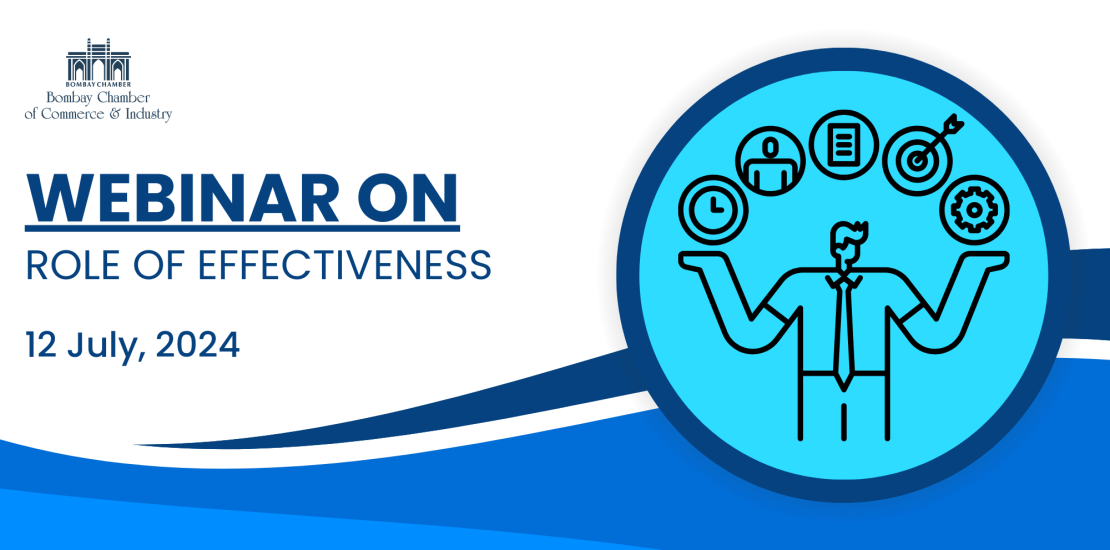 BOMBAY CHAMBER
Bombay Chamber of Commerce & Industry

WEBINAR ON
ROLE OF EFFECTIVENESS

12 July, 2024